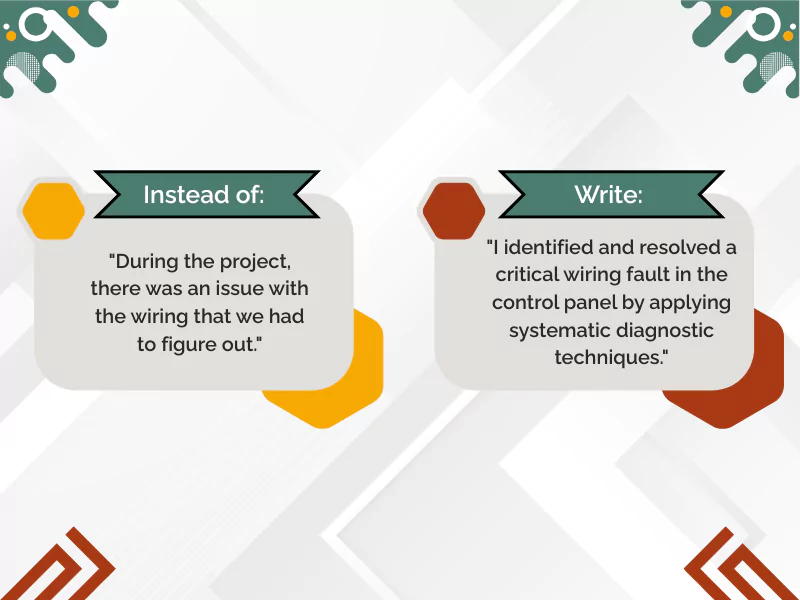 Instead of:

"During the project, there was an issue with the wiring that we had to figure out."

Write:

"I identified and resolved a critical wiring fault in the control panel by applying systematic diagnostic techniques."